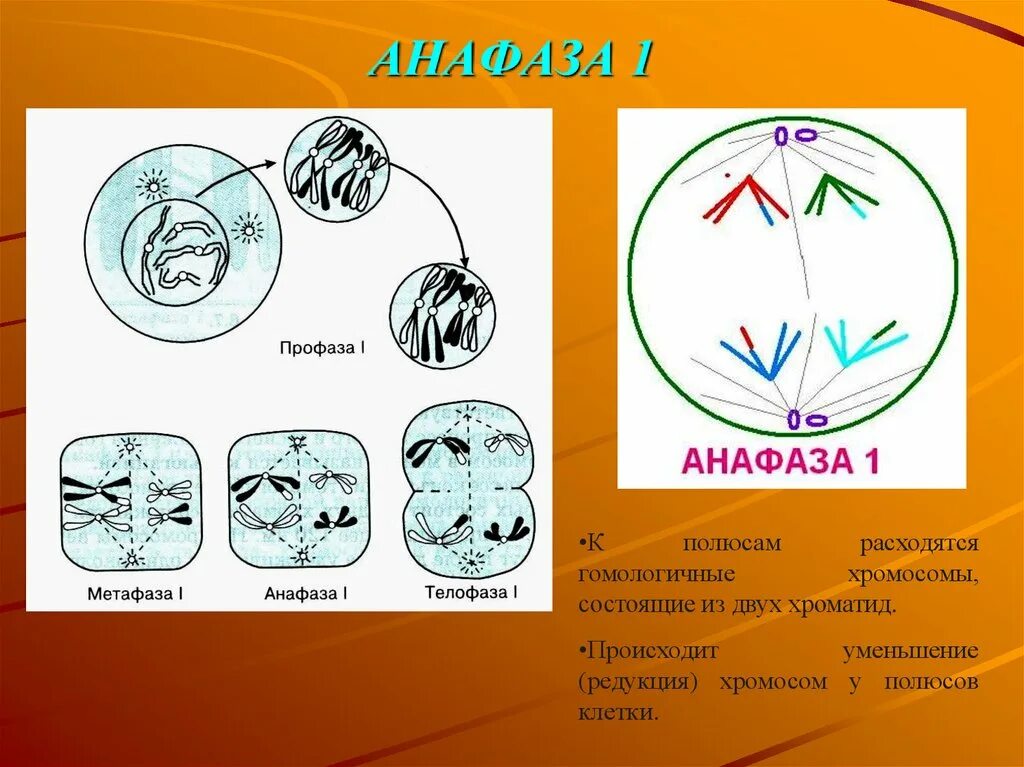 АНАФАЗА 1

Профаза I

Метафаза I

Анафаза I

Телофаза I

АНАФАЗА 1

•К полюсам расходятся гомологичные хромосомы, состоящие из двух хроматид.

•Происходит уменьшение (редукция) хромосом у полюсов клетки.